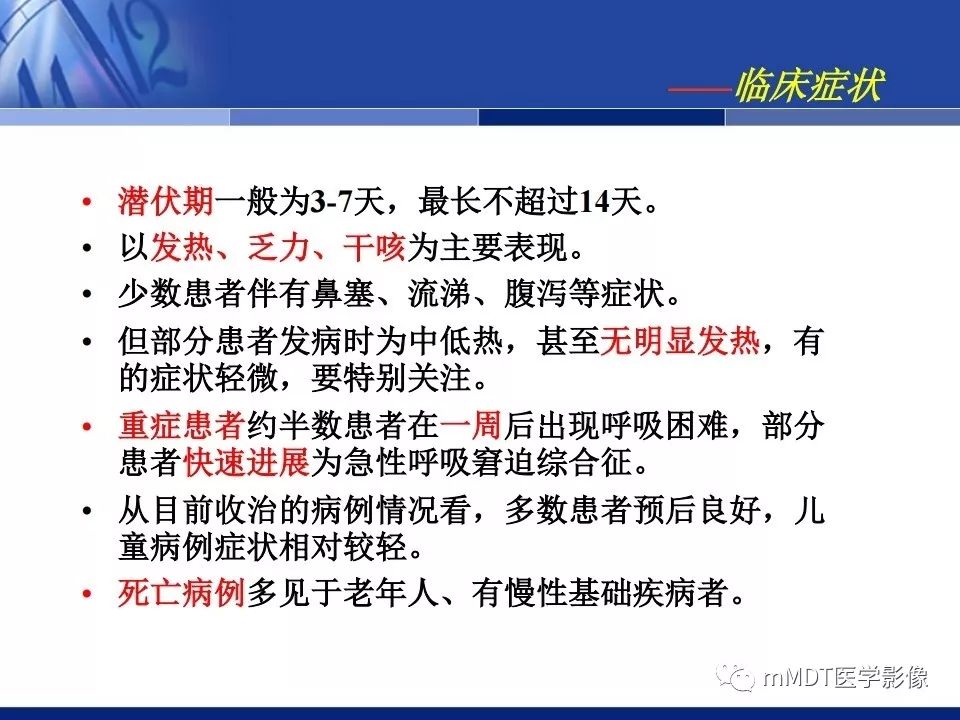 ——临床症状

• 潜伏期一般为3-7天，最长不超过14天。
• 以发热、乏力、干咳为主要表现。
• 少数患者伴有鼻塞、流涕、腹泻等症状。
• 但部分患者发病时为中低热，甚至无明显发热，有的症状轻微，要特别关注。
• 重症患者约半数患者在一周后出现呼吸困难，部分患者快速进展为急性呼吸窘迫综合征。
• 从目前收治的病例情况看，多数患者预后良好，儿童病例症状相对较轻。
• 死亡病例多见于老年人、有慢性基础疾病者。

mMDT医学影像